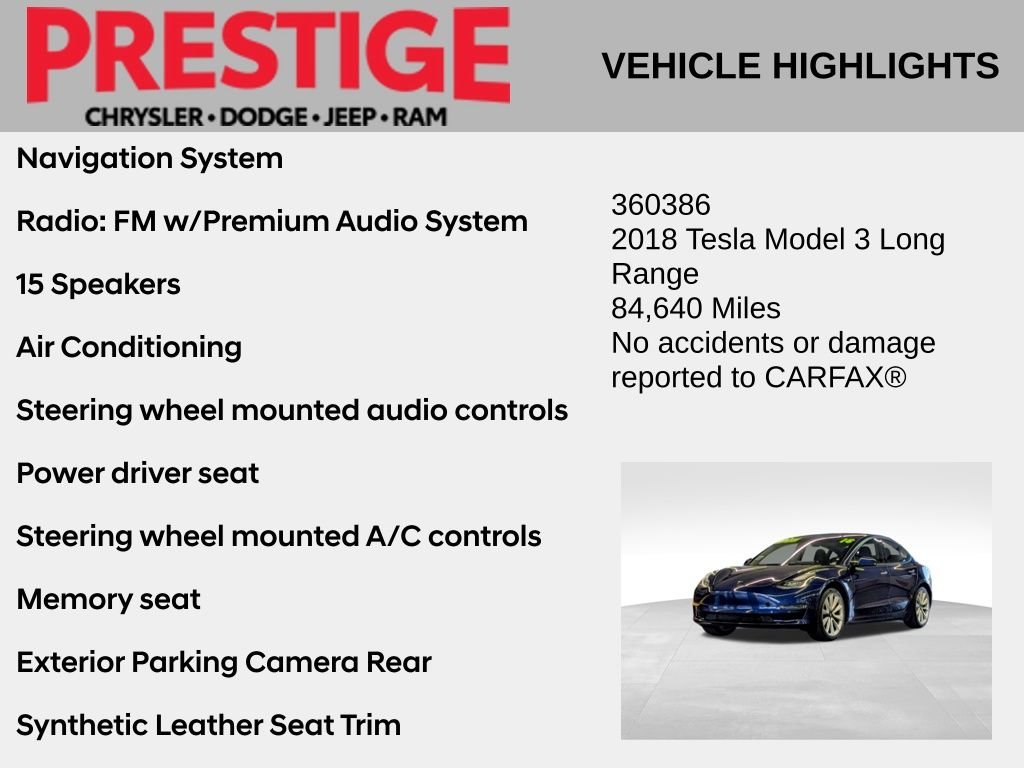 PRESTIGE
CHRYSLER • DODGE • JEEP • RAM

VEHICLE HIGHLIGHTS

Navigation System

Radio: FM w/Premium Audio System

15 Speakers

Air Conditioning

Steering wheel mounted audio controls

Power driver seat

Steering wheel mounted A/C controls

Memory seat

Exterior Parking Camera Rear

Synthetic Leather Seat Trim

360386
2018 Tesla Model 3 Long Range
84,640 Miles
No accidents or damage reported to CARFAX®